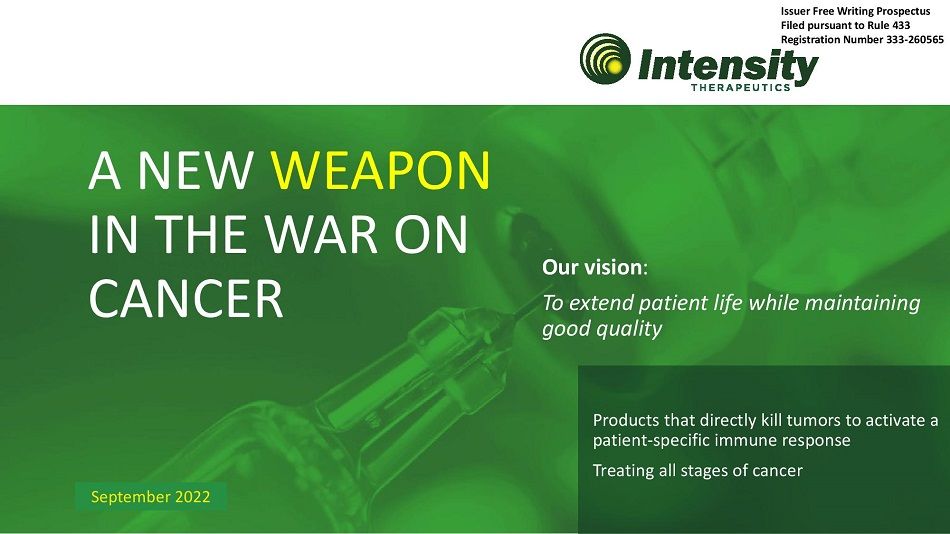 Issuer Free Writing Prospectus
Filed pursuant to Rule 433
Registration Number 333-260565

Intensity
THERAPEUTICS

A NEW WEAPON IN THE WAR ON CANCER

Our vision:

To extend patient life while maintaining good quality

Products that directly kill tumors to activate a patient-specific immune response

Treating all stages of cancer

September 2022